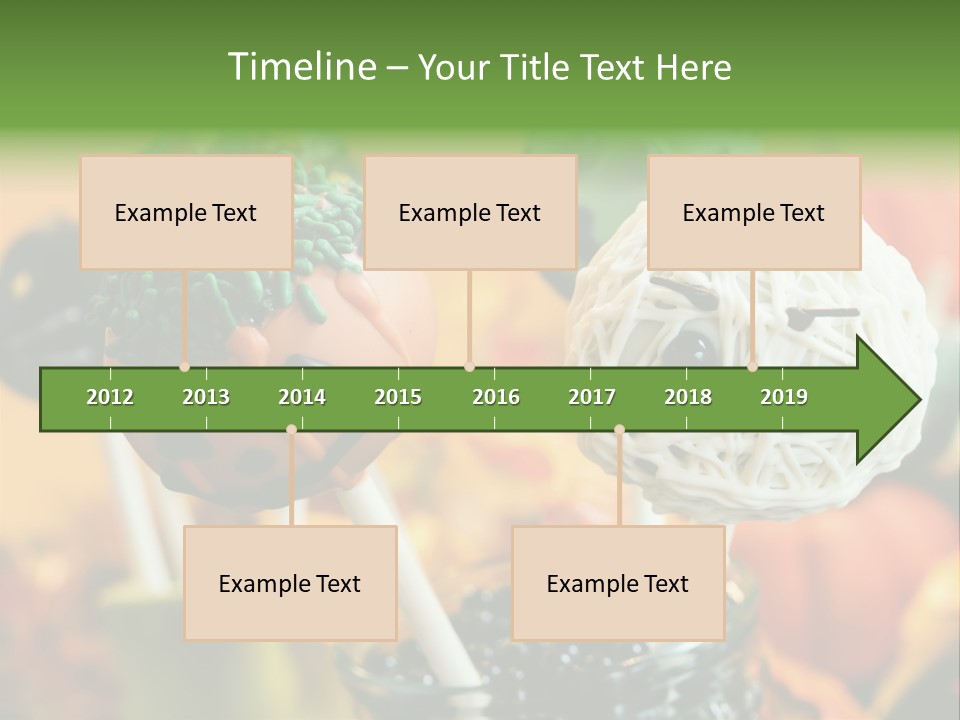 Timeline – Your Title Text Here

Example Text

Example Text

Example Text

2012
2013
2014
2015
2016
2017
2018
2019

Example Text

Example Text